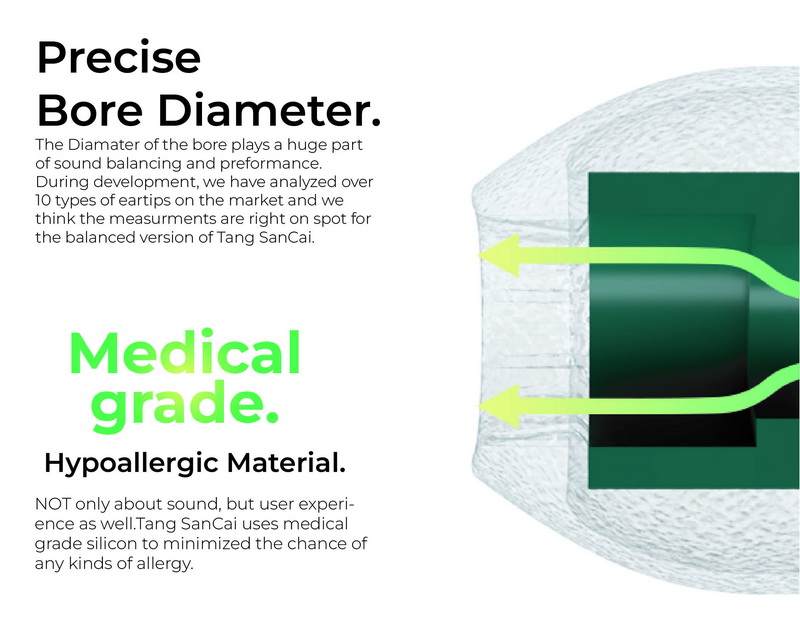 Precise
Bore Diameter.

The Diamater of the bore plays a huge part of sound balancing and preformance. During development, we have analyzed over 10 types of eartips on the market and we think the measurments are right on spot for the balanced version of Tang SanCai.

Medical
grade.

Hypoallergic Material.

NOT only about sound, but user experience as well.Tang SanCai uses medical grade silicon to minimized the chance of any kinds of allergy.